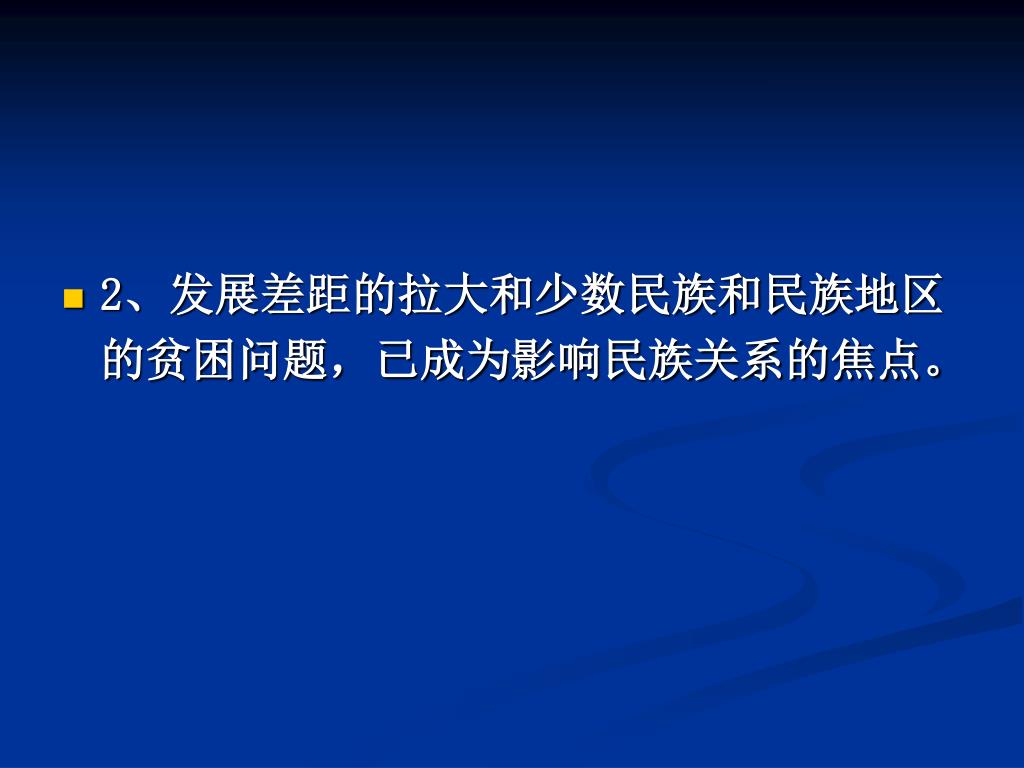 2、发展差距的拉大和少数民族和民族地区的贫困问题，已成为影响民族关系的焦点。